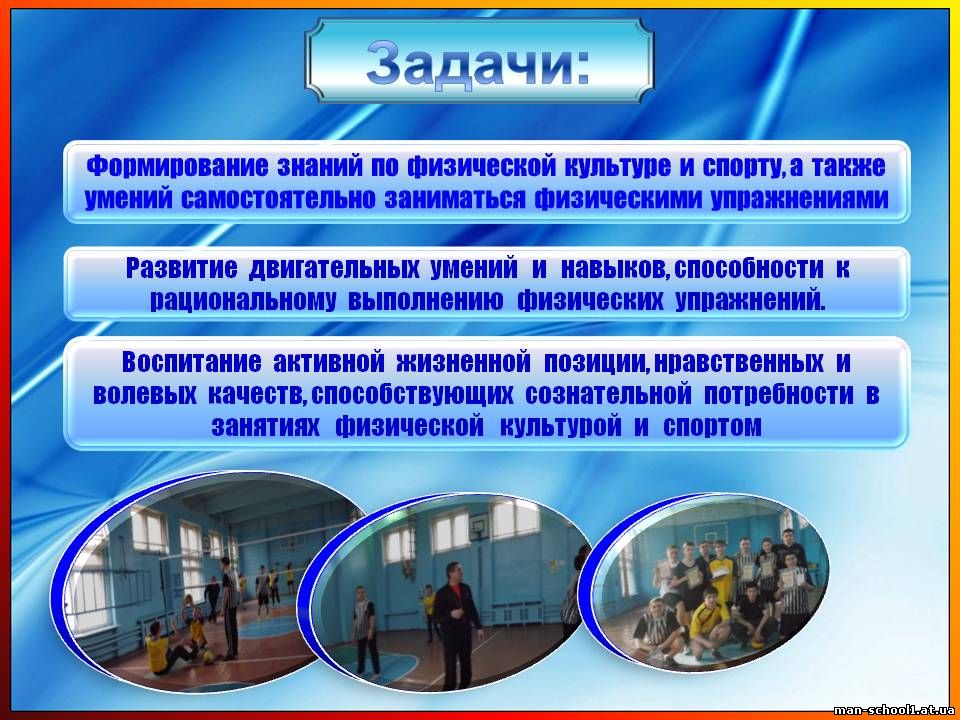 Задачи:

Формирование знаний по физической культуре и спорту, а также умений самостоятельно заниматься физическими упражнениями

Развитие двигательных умений и навыков, способности к рациональному выполнению физических упражнений.

Воспитание активной жизненной позиции, нравственных и волевых качеств, способствующих сознательной потребности в занятиях физической культурой и спортом

man-school1.at.ua